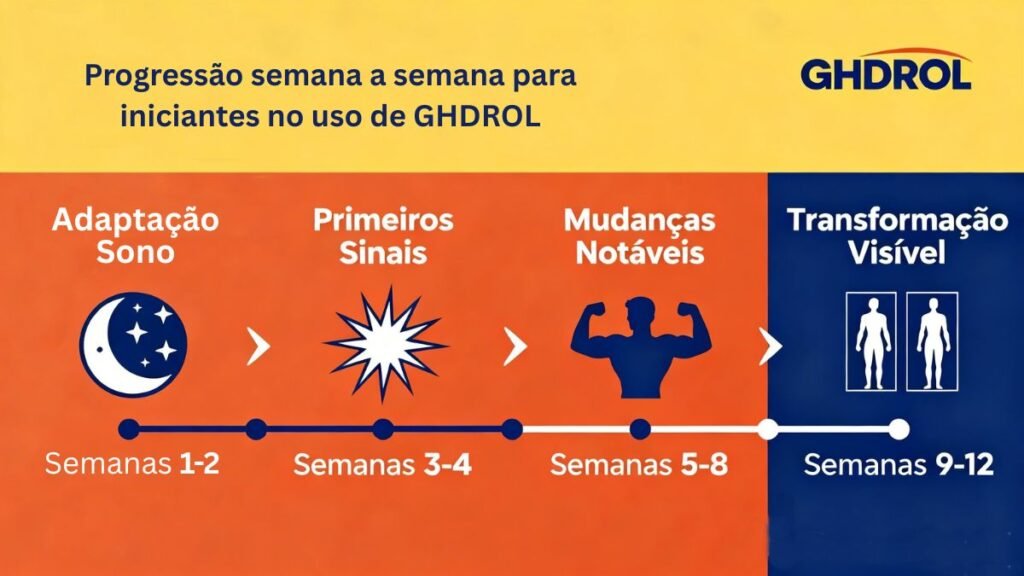 Progressão semana a semana para iniciantes no uso de GHDROL

GHDROL

Adaptação Sono

Primeiros Sinais

Mudanças Notáveis

Transformação Visível

Semanas 1-2

Semanas 3-4

Semanas 5-8

Semanas 9-12